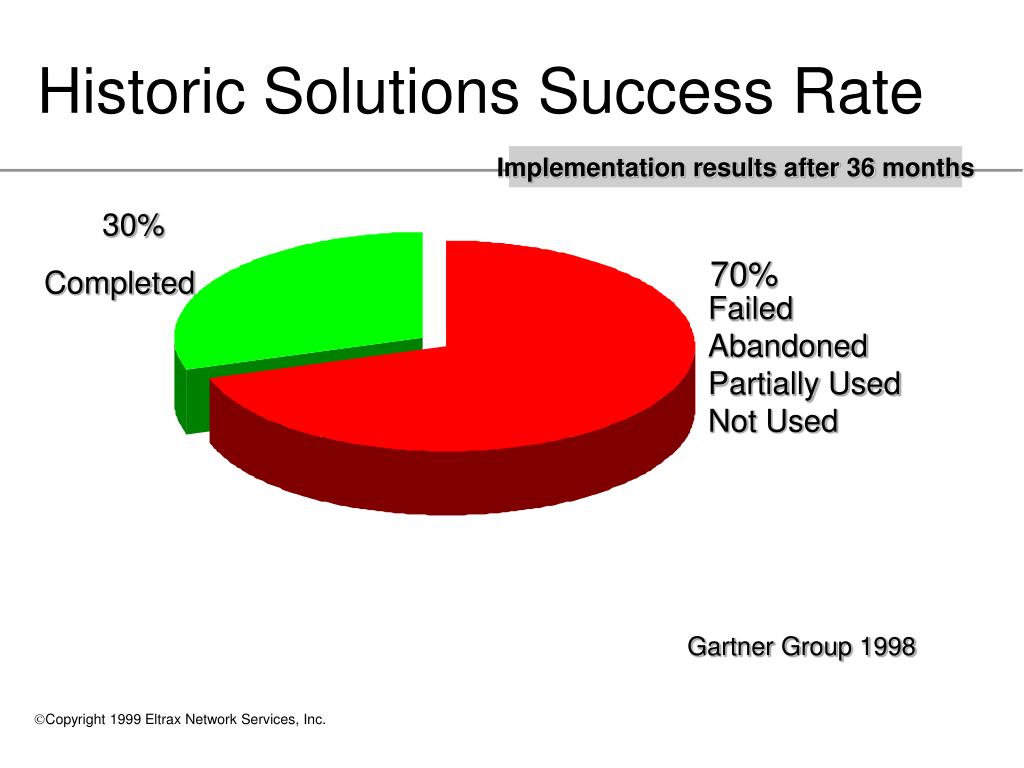 Historic Solutions Success Rate

Implementation results after 36 months

30%

Completed

70%
Failed
Abandoned
Partially Used
Not Used

Gartner Group 1998

©Copyright 1999 Eltrax Network Services, Inc.